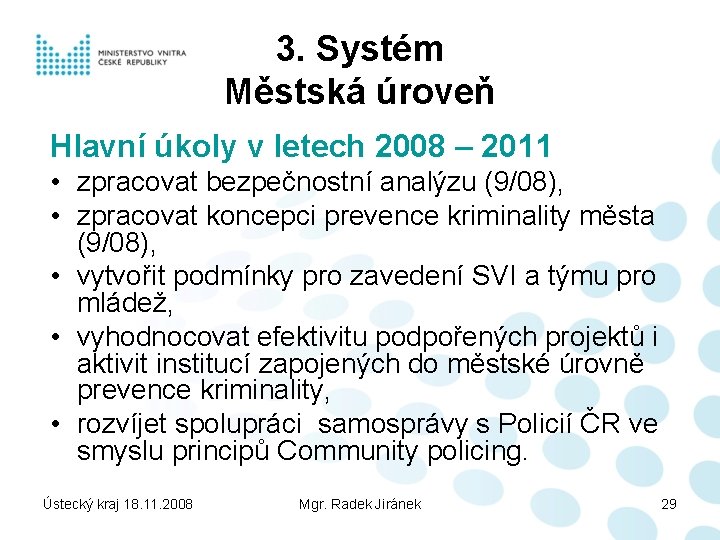 MINISTERSTVO VNITRA ČESKÉ REPUBLIKY

3. Systém
Městská úroveň

Hlavní úkoly v letech 2008 – 2011

• zpracovat bezpečnostní analýzu (9/08),
• zpracovat koncepci prevence kriminality města (9/08),
• vytvořit podmínky pro zavedení SVI a týmu pro mládež,
• vyhodnocovat efektivitu podpořených projektů i aktivit institucí zapojených do městské úrovně prevence kriminality,
• rozvíjet spolupráci  samosprávy s Policií ČR ve smyslu principů Community policing.

Ústecký kraj 18.11.2008 Mgr. Radek Jiránek 29